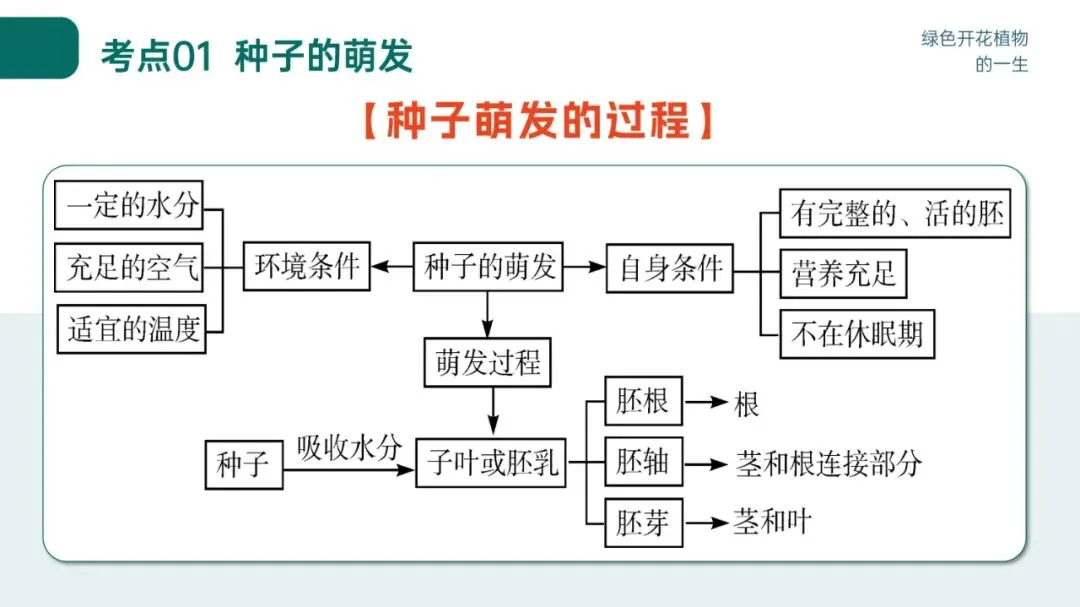 考点01 种子的萌发

绿色开花植物的一生

【种子萌发的过程】

一定的水分
充足的空气
适宜的温度
环境条件
种子的萌发
自身条件
有完整的、活的胚
营养充足
不在休眠期
萌发过程
种子
吸收水分
子叶或胚乳
胚根
根
胚轴
茎和根连接部分
胚芽
茎和叶